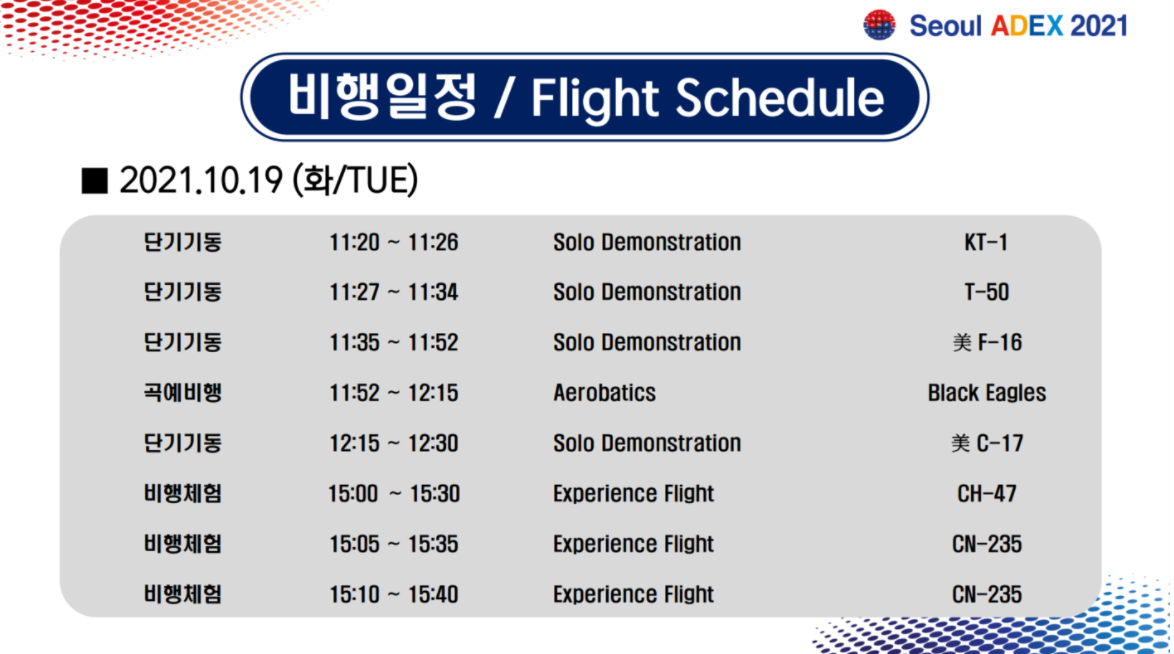 Seoul ADEX 2021

비행일정 / Flight Schedule

■ 2021.10.19 (화/TUE)

| | | | |
|---|---|---|---|
| 단기기동 | 11:20 ~ 11:26 | Solo Demonstration | KT-1 |
| 단기기동 | 11:27 ~ 11:34 | Solo Demonstration | T-50 |
| 단기기동 | 11:35 ~ 11:52 | Solo Demonstration | 美 F-16 |
| 곡예비행 | 11:52 ~ 12:15 | Aerobatics | Black Eagles |
| 단기기동 | 12:15 ~ 12:30 | Solo Demonstration | 美 C-17 |
| 비행체험 | 15:00 ~ 15:30 | Experience Flight | CH-47 |
| 비행체험 | 15:05 ~ 15:35 | Experience Flight | CN-235 |
| 비행체험 | 15:10 ~ 15:40 | Experience Flight | CN-235 |